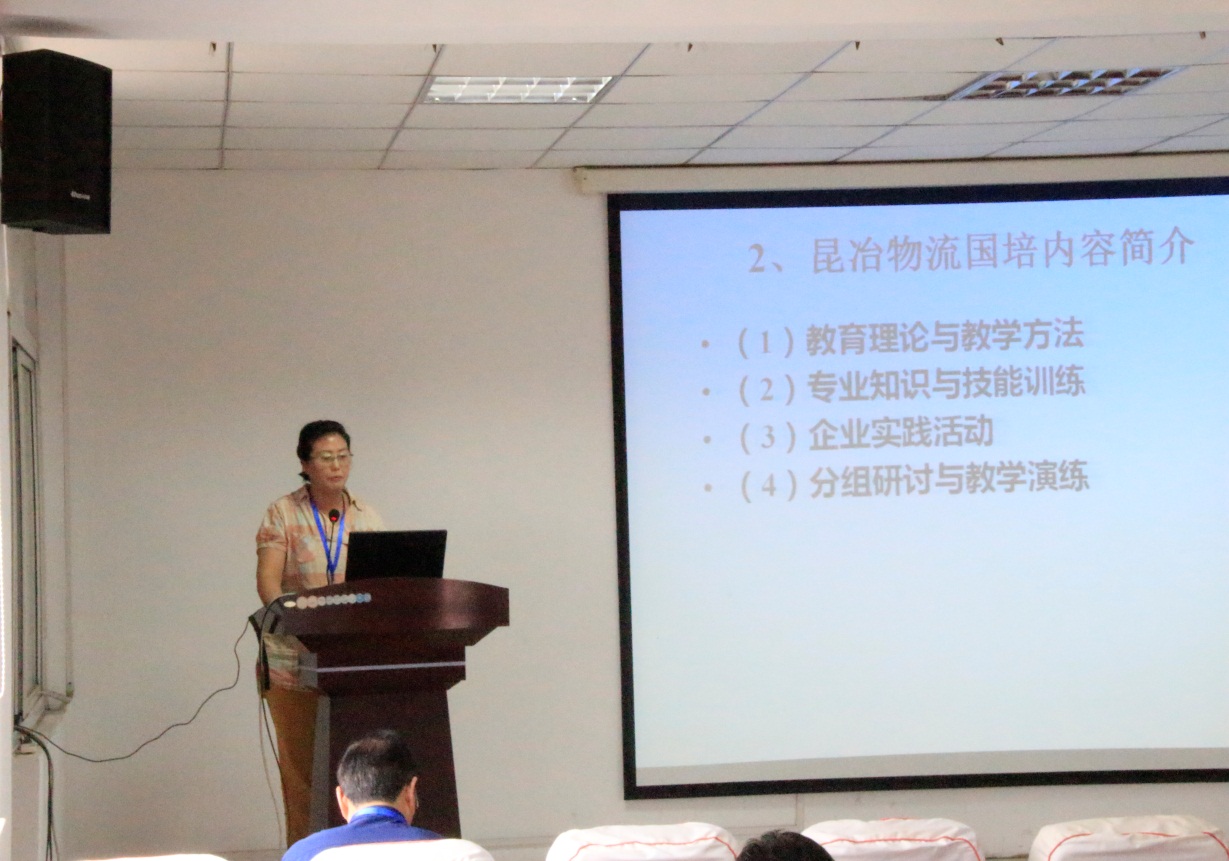 2、昆冶物流国培内容简介

• （1）教育理论与教学方法
• （2）专业知识与技能训练
• （3）企业实践活动
• （4）分组研讨与教学演练